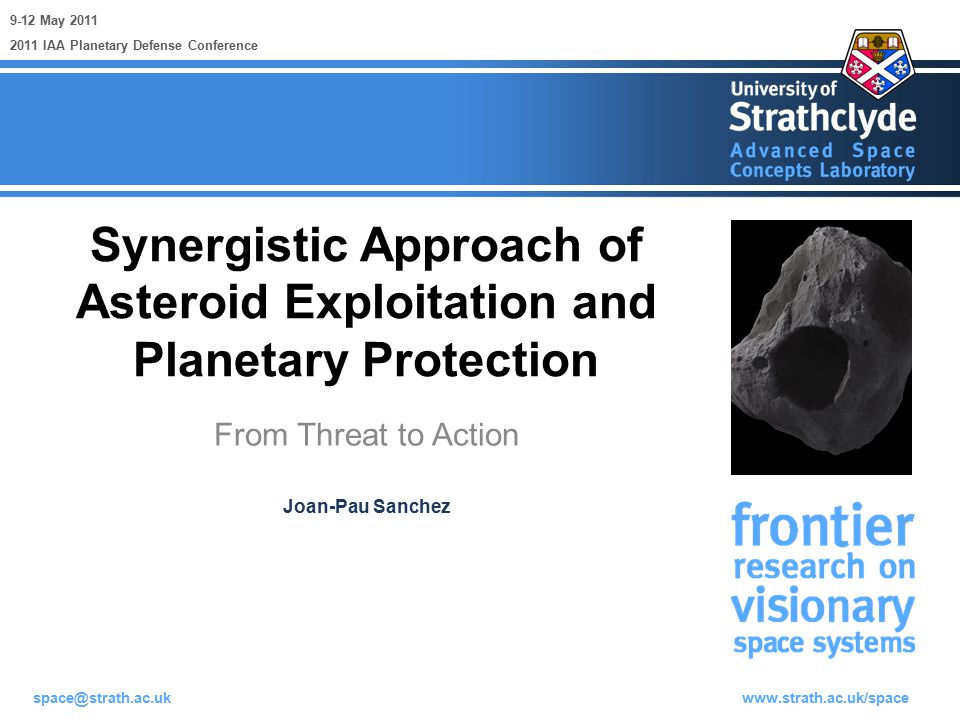 9-12 May 2011
2011 IAA Planetary Defense Conference

University of Strathclyde
Advanced Space Concepts Laboratory

Synergistic Approach of Asteroid Exploitation and Planetary Protection

From Threat to Action

Joan-Pau Sanchez

frontier research on visionary space systems

space@strath.ac.uk

www.strath.ac.uk/space